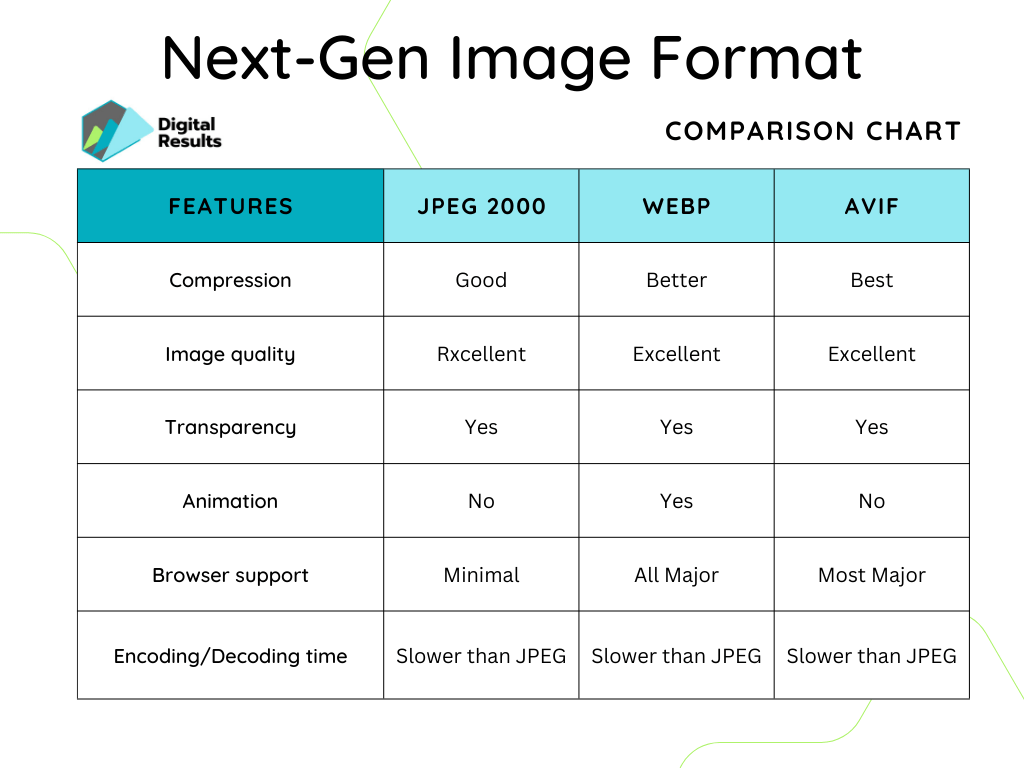 Next-Gen Image Format

Digital Results

COMPARISON CHART

| FEATURES | JPEG 2000 | WEBP | AVIF |
|---|---|---|---|
| Compression | Good | Better | Best |
| Image quality | Rxcellent | Excellent | Excellent |
| Transparency | Yes | Yes | Yes |
| Animation | No | Yes | No |
| Browser support | Minimal | All Major | Most Major |
| Encoding/Decoding time | Slower than JPEG | Slower than JPEG | Slower than JPEG |